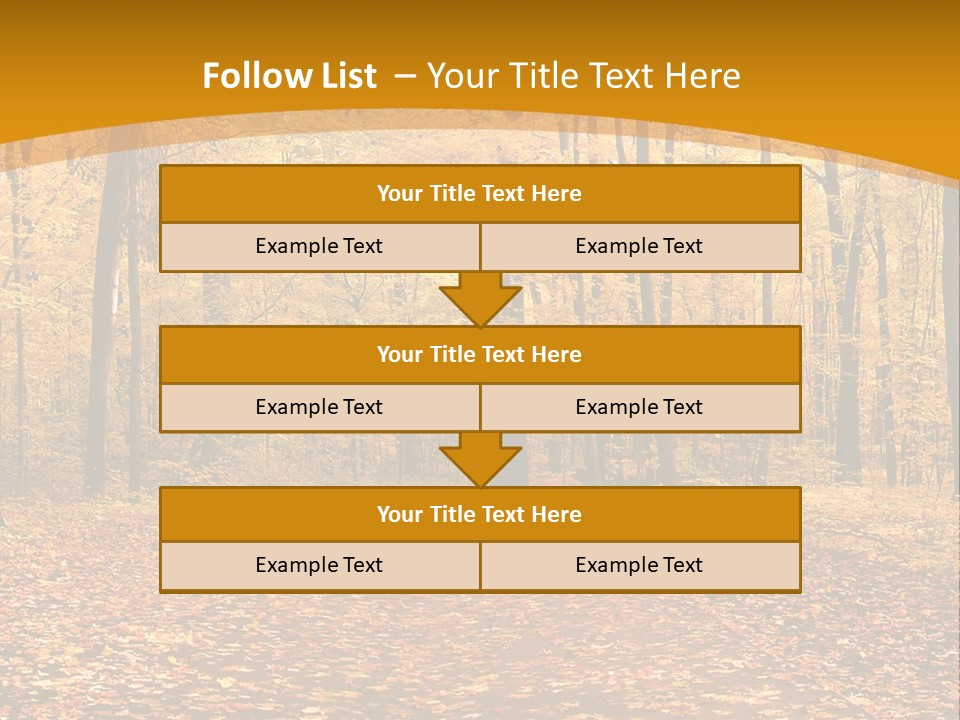 Follow List – Your Title Text Here

Your Title Text Here

Example Text

Example Text

Your Title Text Here

Example Text

Example Text

Your Title Text Here

Example Text

Example Text